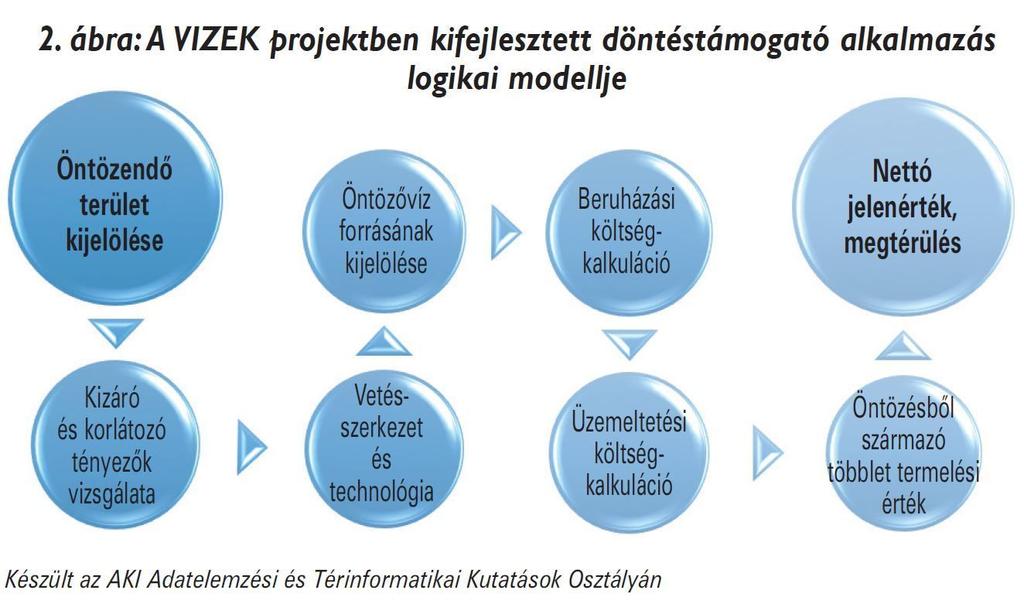 2. ábra: A VIZEK projektben kifejlesztett döntéstámogató alkalmazás logikai modellje

Öntözendő terület kijelölése

Kizáró és korlátozó tényezők vizsgálata

Vetés-szerkezet és technológia

Öntözővíz forrásának kijelölése

Beruházási költség-kalkuláció

Üzemeltetési költség-kalkuláció

Öntözésből származó többlet termelési érték

Nettó jelenérték, megtérülés

Készült az AKI Adatelemzési és Térinformatikai Kutatások Osztályán